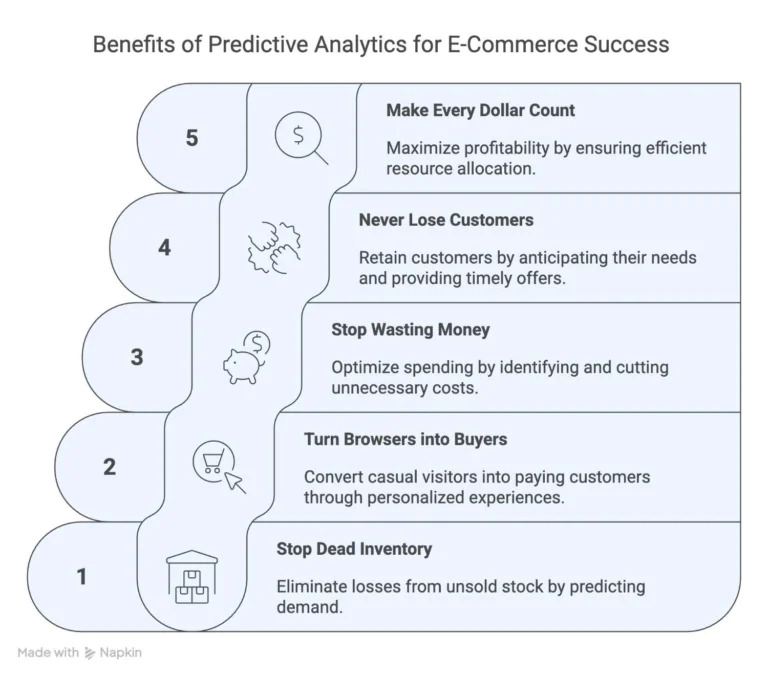 Benefits of Predictive Analytics for E-Commerce Success

5

Make Every Dollar Count

Maximize profitability by ensuring efficient resource allocation.

4

Never Lose Customers

Retain customers by anticipating their needs and providing timely offers.

3

Stop Wasting Money

Optimize spending by identifying and cutting unnecessary costs.

2

Turn Browsers into Buyers

Convert casual visitors into paying customers through personalized experiences.

1

Stop Dead Inventory

Eliminate losses from unsold stock by predicting demand.

Made with Napkin